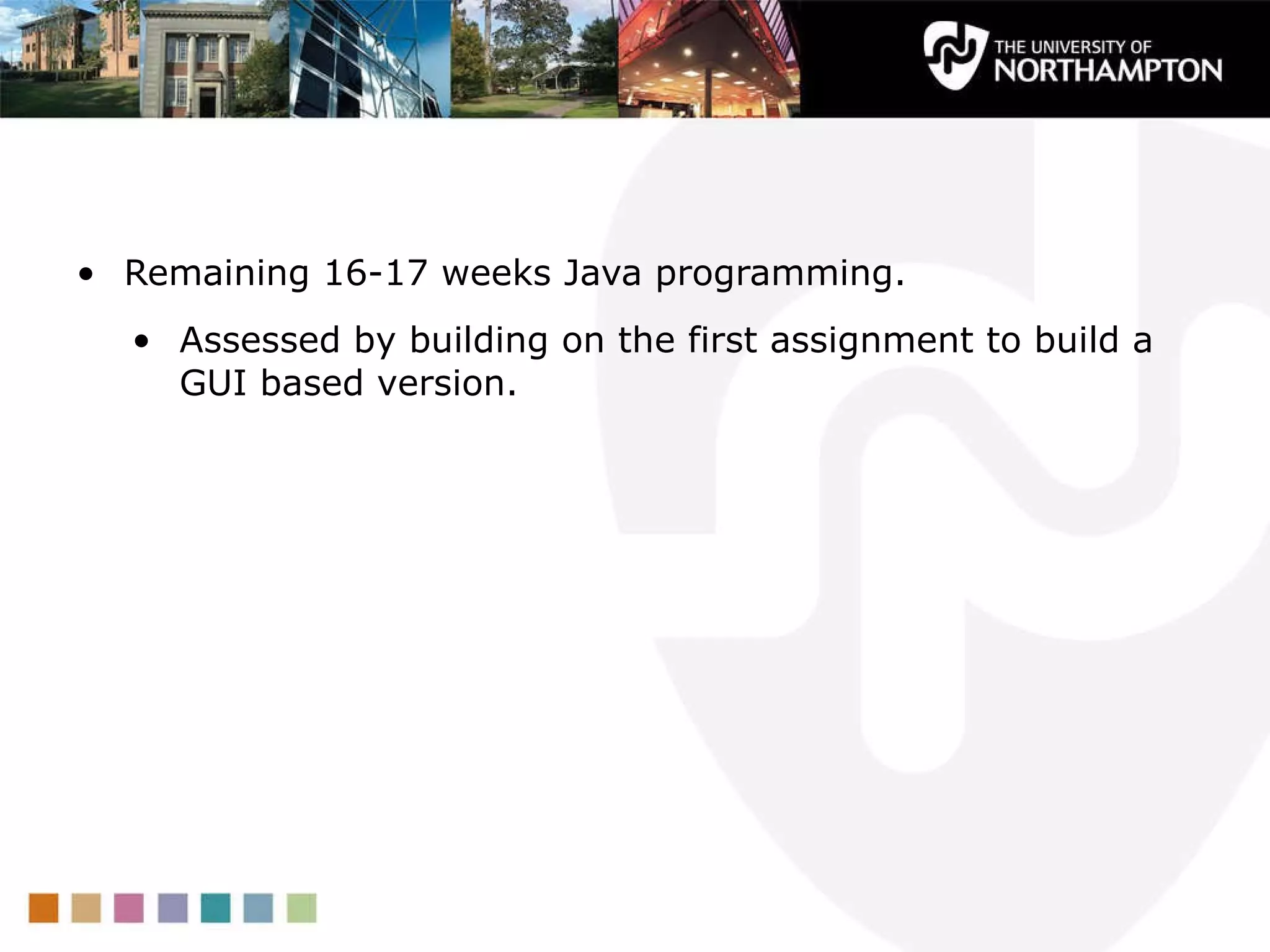 THE UNIVERSITY OF NORTHAMPTON

• Remaining 16-17 weeks Java programming.

  • Assessed by building on the first assignment to build a GUI based version.